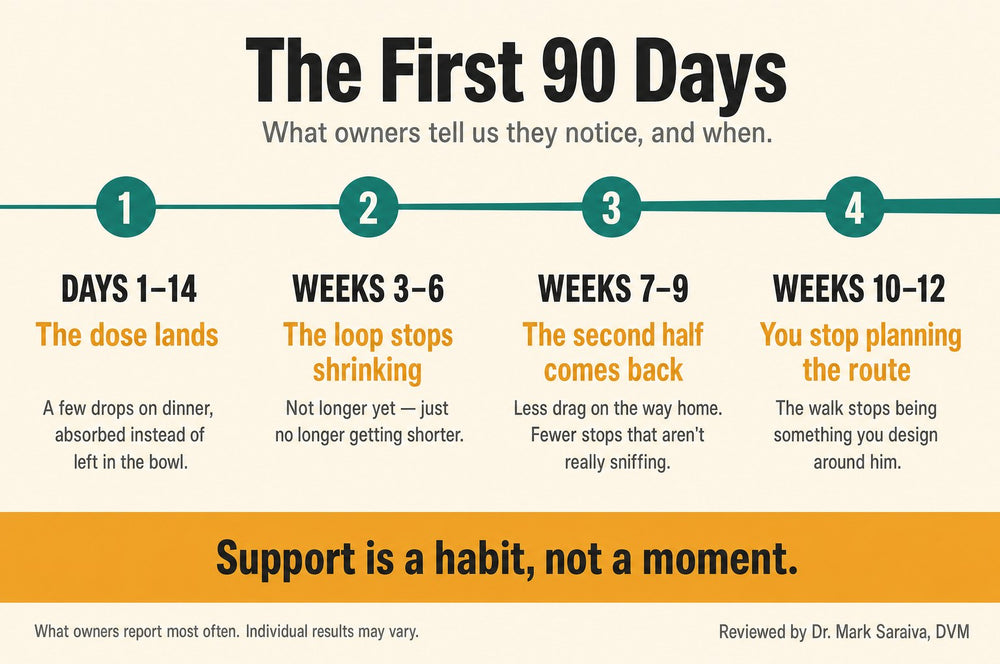 The First 90 Days

What owners tell us they notice, and when.

1

DAYS 1–14

The dose lands

A few drops on dinner, absorbed instead of left in the bowl.

2

WEEKS 3–6

The loop stops shrinking

Not longer yet — just no longer getting shorter.

3

WEEKS 7–9

The second half comes back

Less drag on the way home. Fewer stops that aren't really sniffing.

4

WEEKS 10–12

You stop planning the route

The walk stops being something you design around him.

Support is a habit, not a moment.

What owners report most often. Individual results may vary.

Reviewed by Dr. Mark Saraiva, DVM